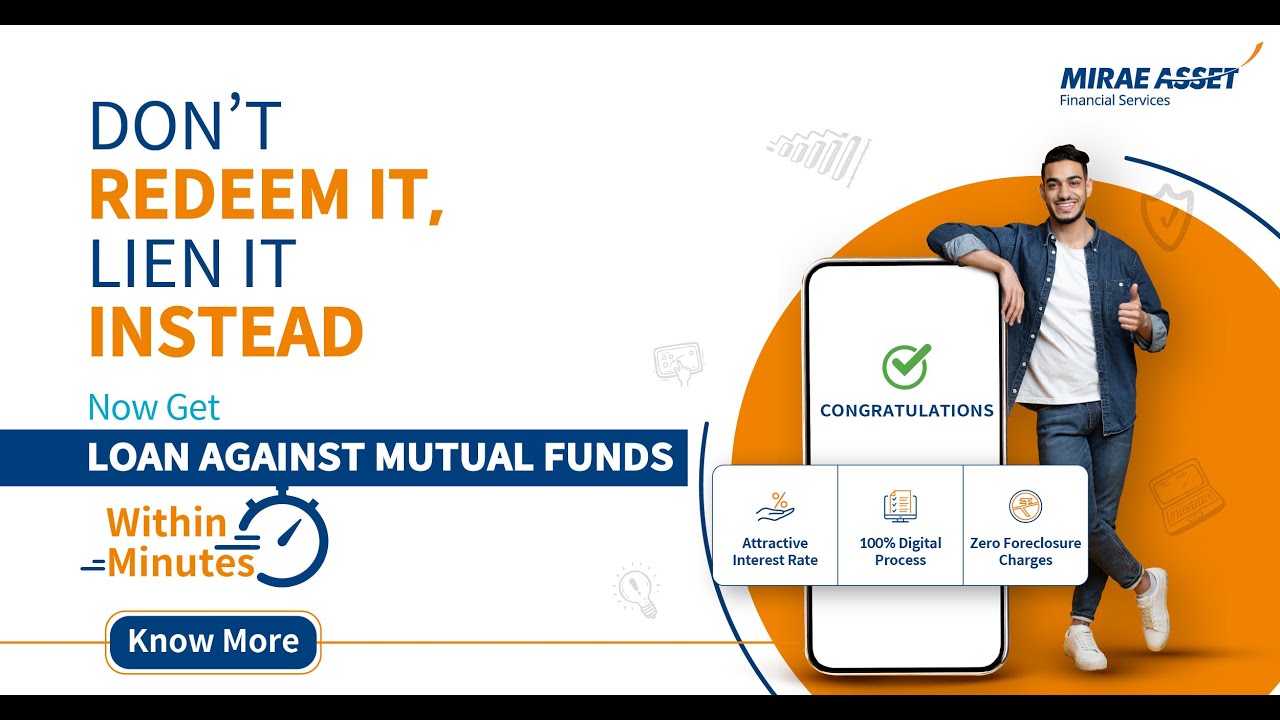 MIRAE ASSET
Financial Services

DON'T
REDEEM IT,
LIEN IT
INSTEAD

Now Get
LOAN AGAINST MUTUAL FUNDS
Within
Minutes

Know More

CONGRATULATIONS

Attractive Interest Rate
100% Digital Process
Zero Foreclosure Charges